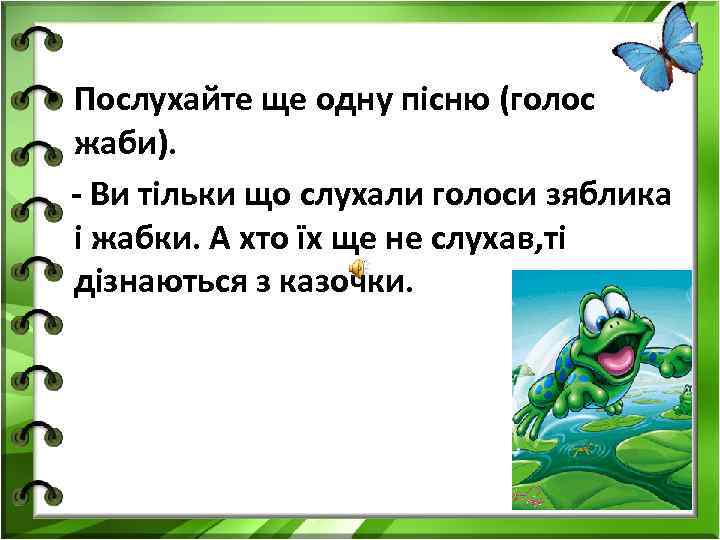 Послухайте ще одну пісню (голос жаби).

- Ви тільки що слухали голоси зяблика і жабки. А хто їх ще не слухав,ті дізнаються з казочки.